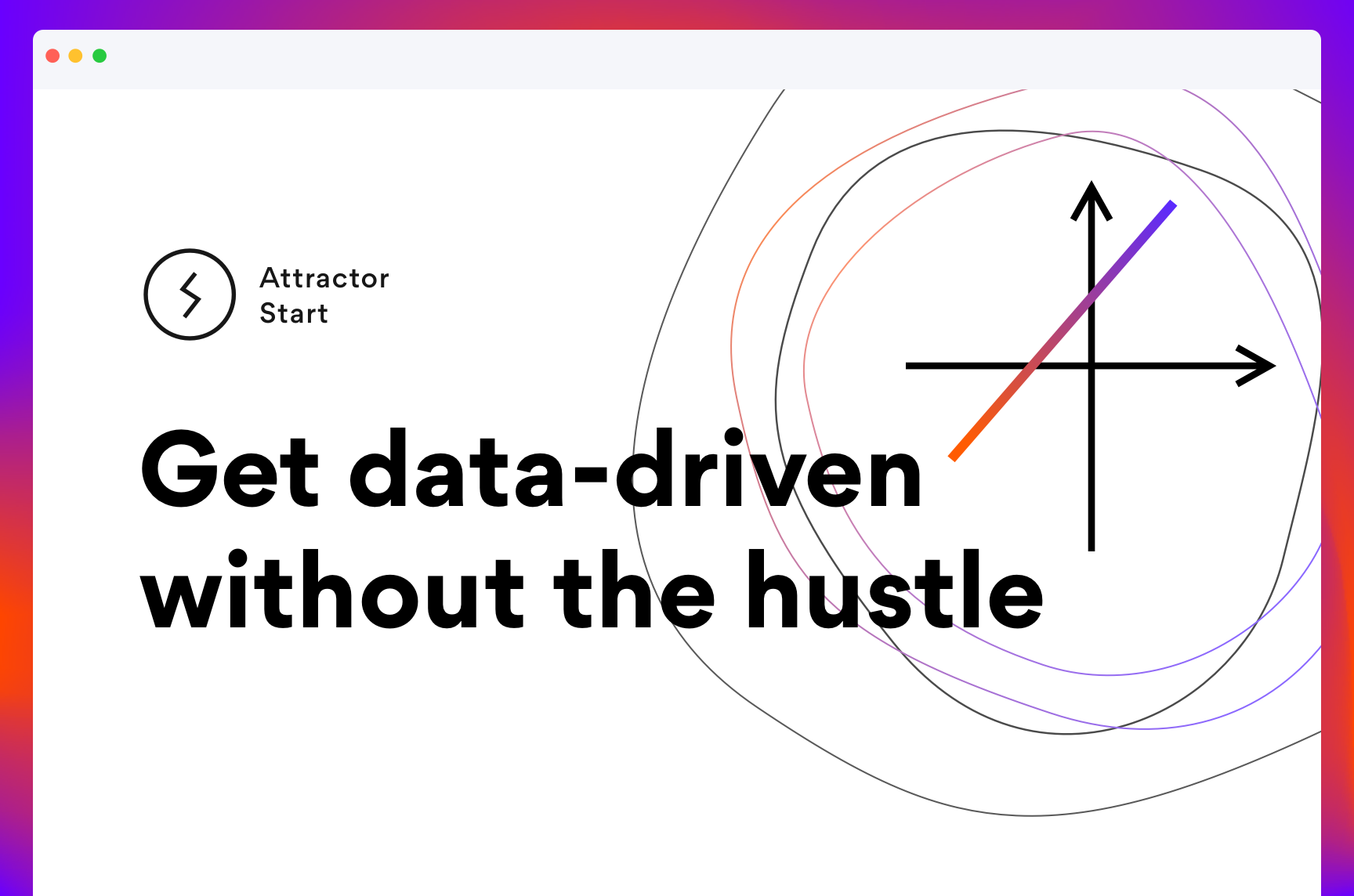 Attractor
Start

Get data-driven without the hustle